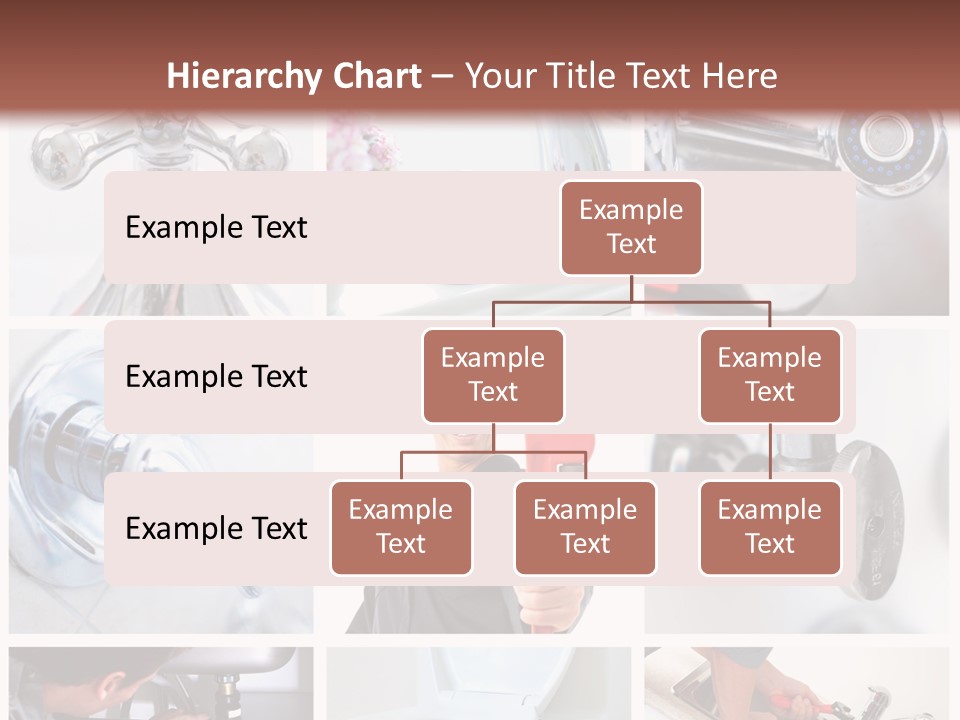 Hierarchy Chart – Your Title Text Here

Example Text

Example Text

Example Text

Example Text

Example Text

Example Text

Example Text

Example Text

Example Text